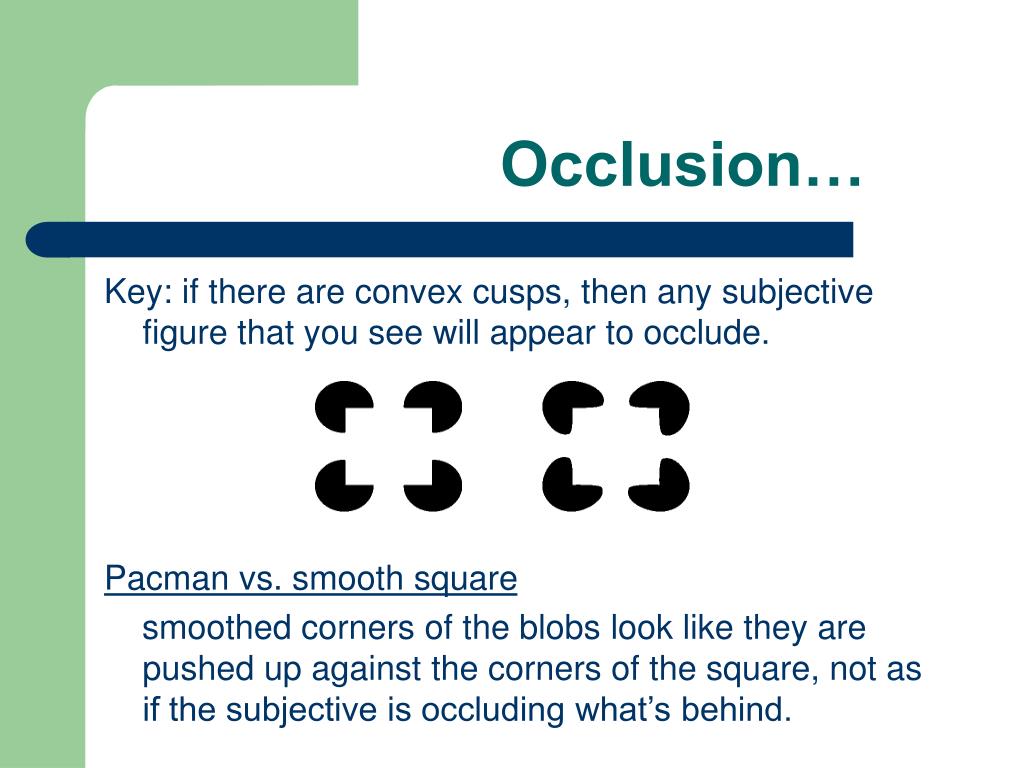 Occlusion…

Key: if there are convex cusps, then any subjective figure that you see will appear to occlude.

Pacman vs. smooth square

smoothed corners of the blobs look like they are pushed up against the corners of the square, not as if the subjective is occluding what’s behind.